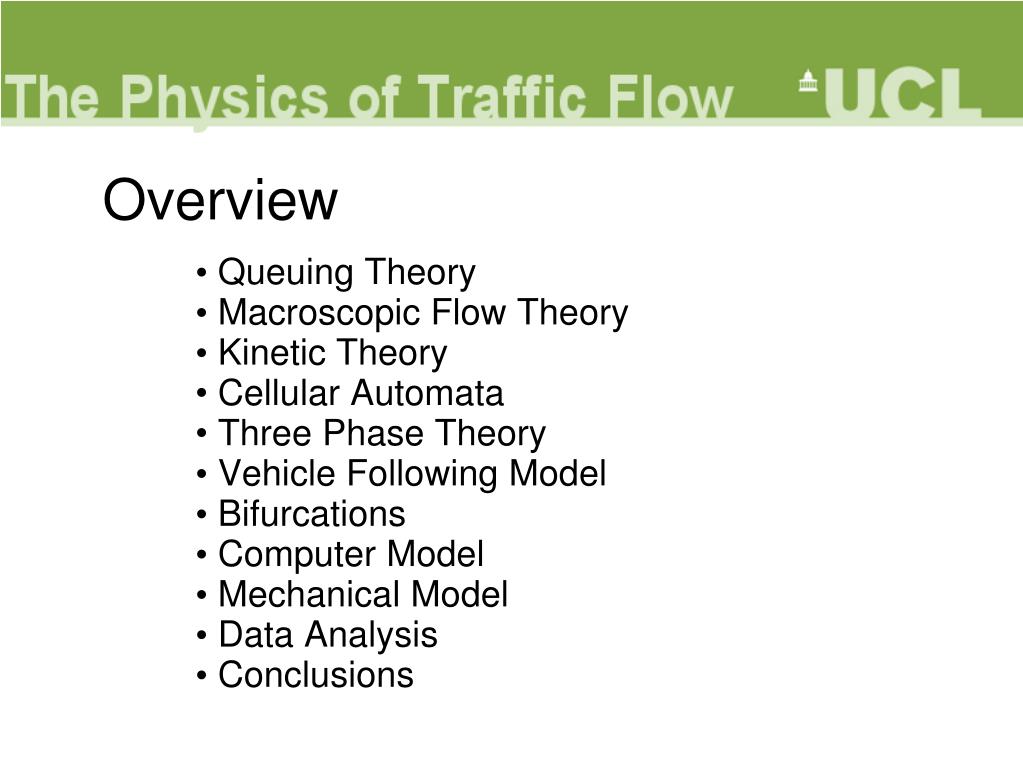 The Physics of Traffic Flow UCL

Overview

• Queuing Theory
• Macroscopic Flow Theory
• Kinetic Theory
• Cellular Automata
• Three Phase Theory
• Vehicle Following Model
• Bifurcations
• Computer Model
• Mechanical Model
• Data Analysis
• Conclusions